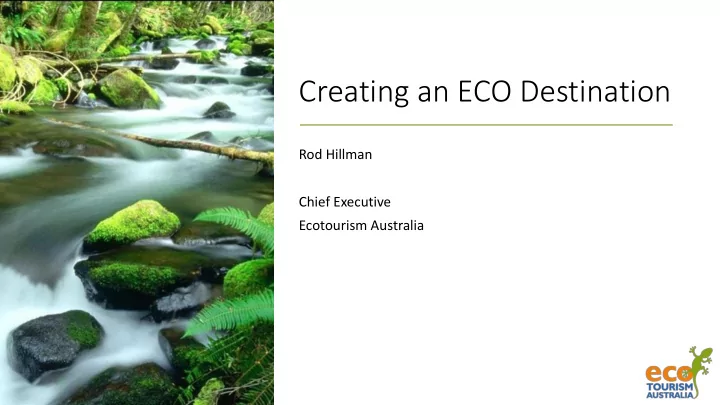 Creating an ECO Destination

Rod Hillman

Chief Executive
Ecotourism Australia

eco
TOURISM
AUSTRALIA